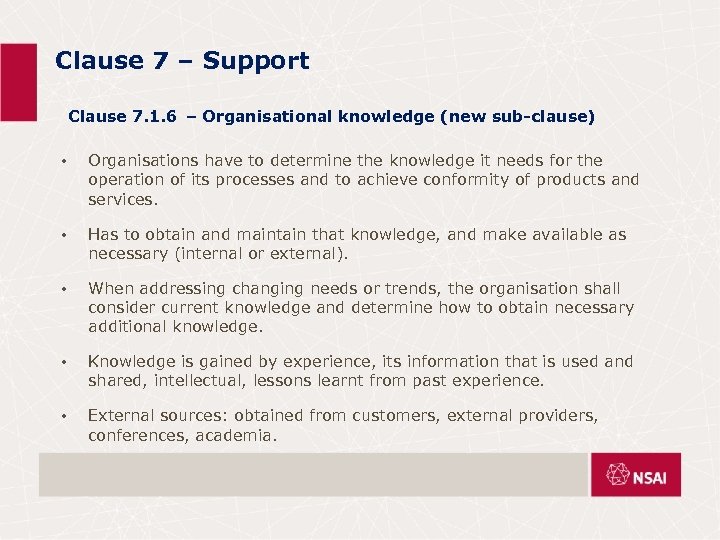 Clause 7 – Support

Clause 7.1.6 – Organisational knowledge (new sub-clause)

• Organisations have to determine the knowledge it needs for the operation of its processes and to achieve conformity of products and services.

• Has to obtain and maintain that knowledge, and make available as necessary (internal or external).

• When addressing changing needs or trends, the organisation shall consider current knowledge and determine how to obtain necessary additional knowledge.

• Knowledge is gained by experience, its information that is used and shared, intellectual, lessons learnt from past experience.

• External sources: obtained from customers, external providers, conferences, academia.

NSAI